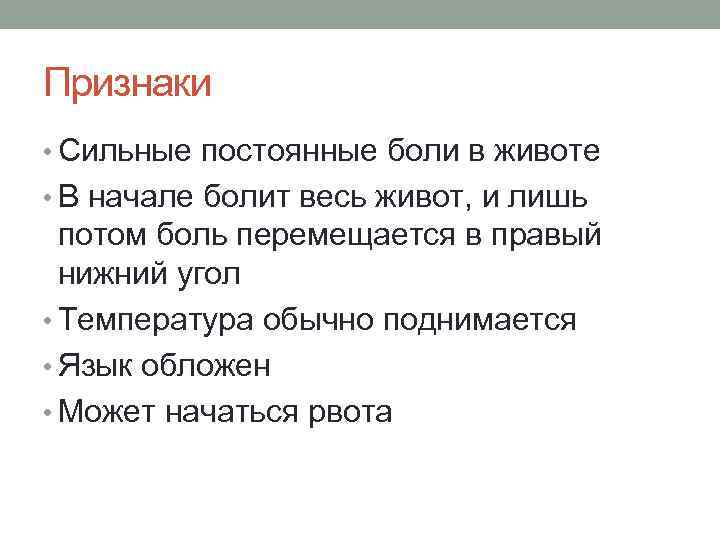 Признаки

• Сильные постоянные боли в животе
• В начале болит весь живот, и лишь потом боль перемещается в правый нижний угол
• Температура обычно поднимается
• Язык обложен
• Может начаться рвота